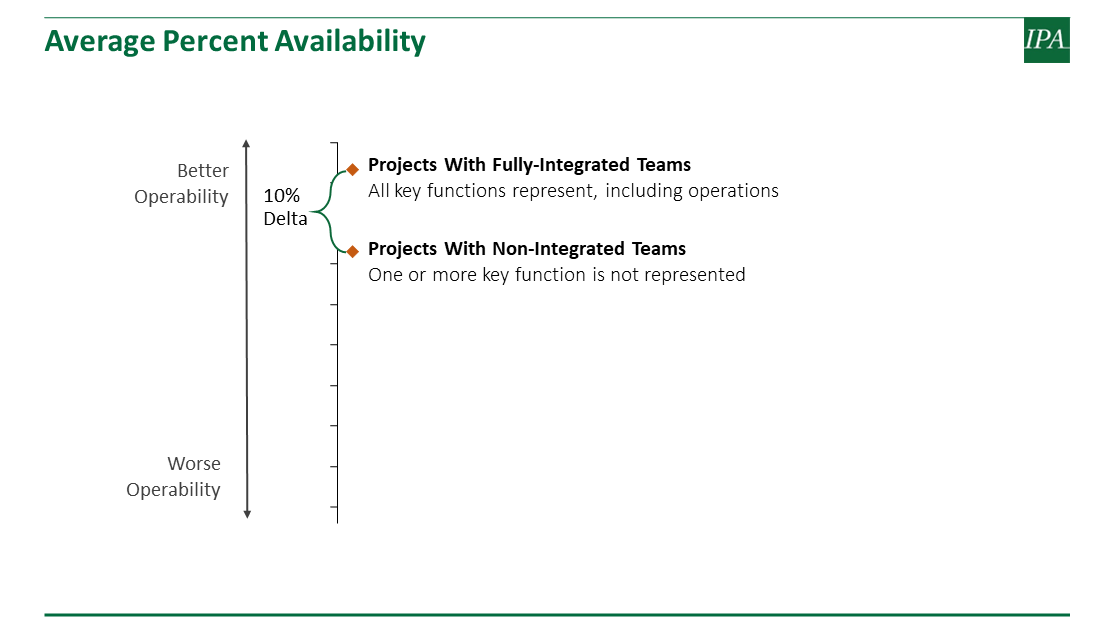 Average Percent Availability

IPA

Better Operability

10% Delta

Projects With Fully-Integrated Teams
All key functions represent, including operations

Projects With Non-Integrated Teams
One or more key function is not represented

Worse Operability